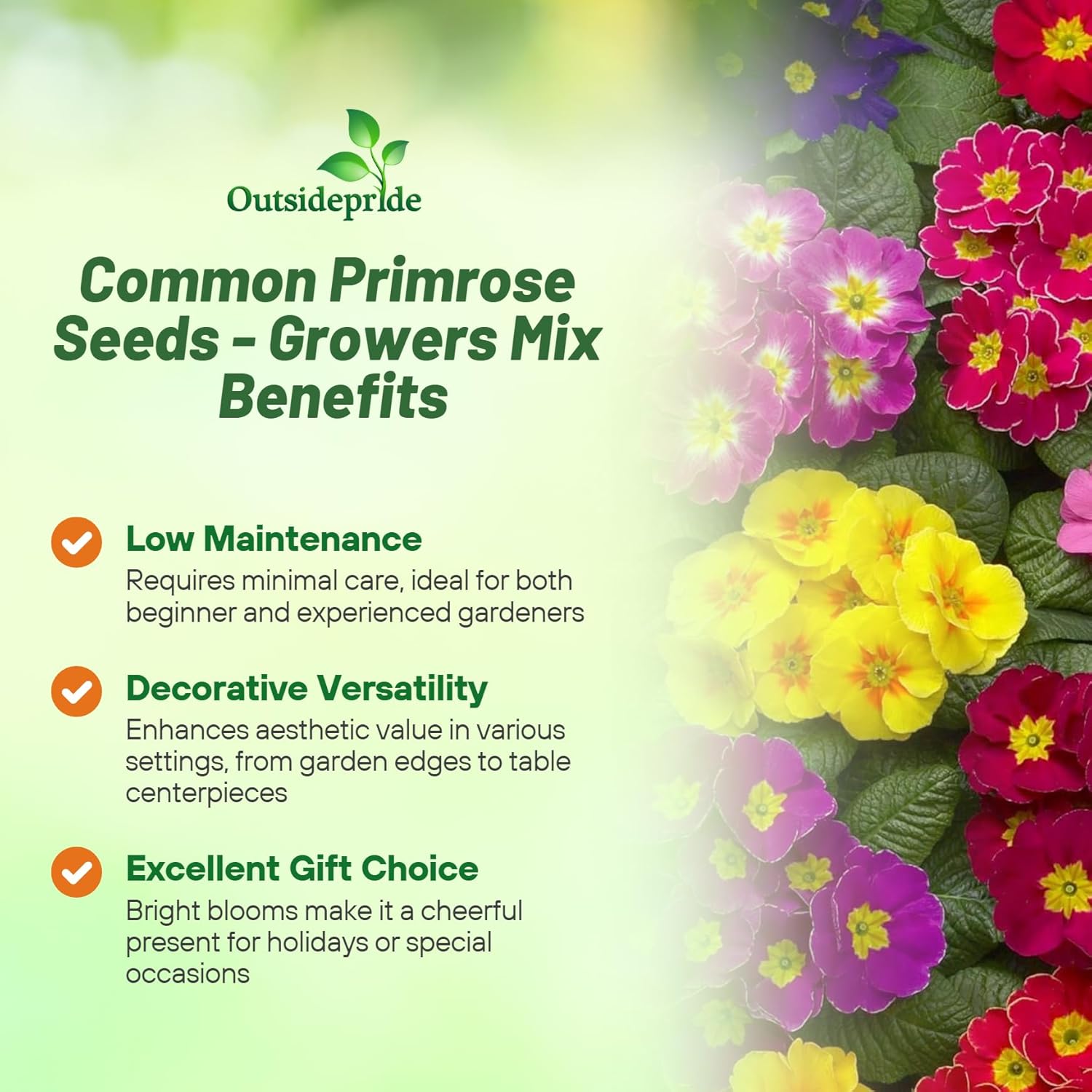 Outsidepride

Common Primrose Seeds - Growers Mix Benefits

Low Maintenance
Requires minimal care, ideal for both beginner and experienced gardeners

Decorative Versatility
Enhances aesthetic value in various settings, from garden edges to table centerpieces

Excellent Gift Choice
Bright blooms make it a cheerful present for holidays or special occasions